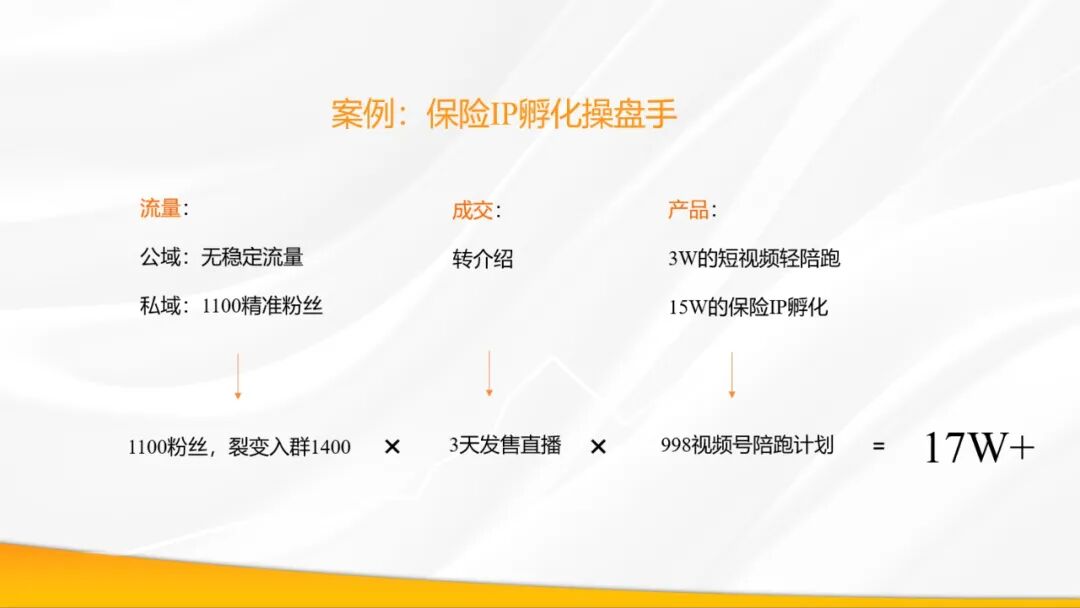 案例：保险IP孵化操盘手

流量：

公域：无稳定流量

私域：1100精准粉丝

成交：

转介绍

产品：

3W的短视频轻陪跑

15W的保险IP孵化

1100粉丝，裂变入群1400 × 3天发售直播 × 998视频号陪跑计划 = 17W+